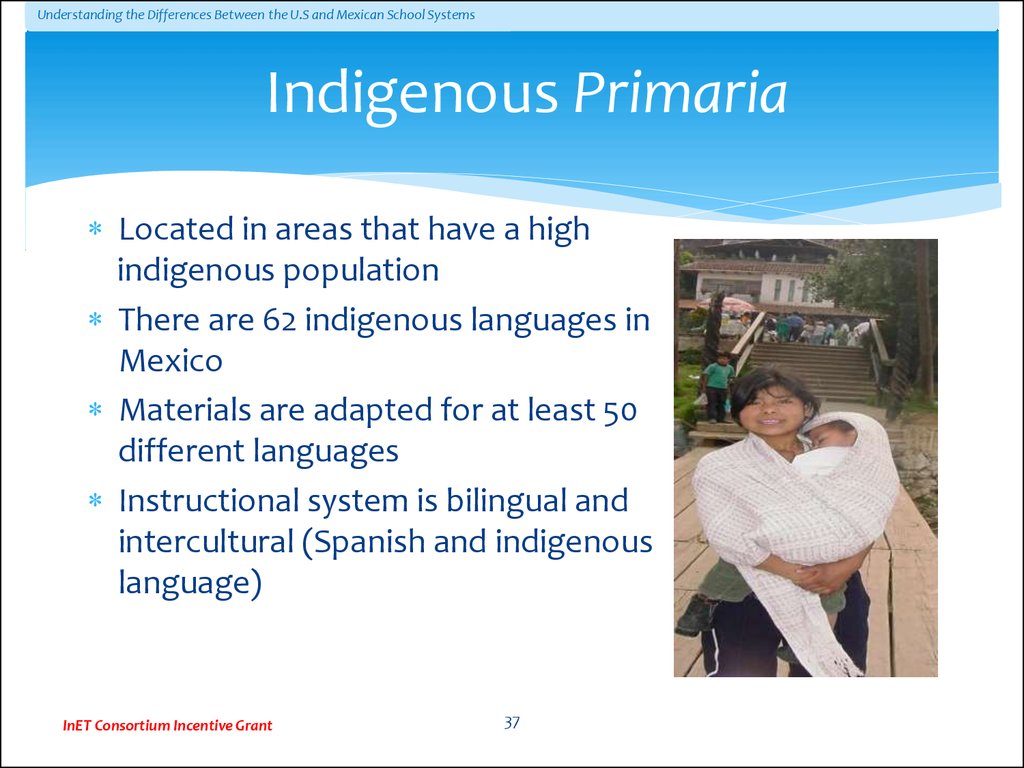 Understanding the Differences Between the U.S and Mexican School Systems

Indigenous Primaria

∗ Located in areas that have a high indigenous population

∗ There are 62 indigenous languages in Mexico

∗ Materials are adapted for at least 50 different languages

∗ Instructional system is bilingual and intercultural (Spanish and indigenous language)

InET Consortium Incentive Grant

37